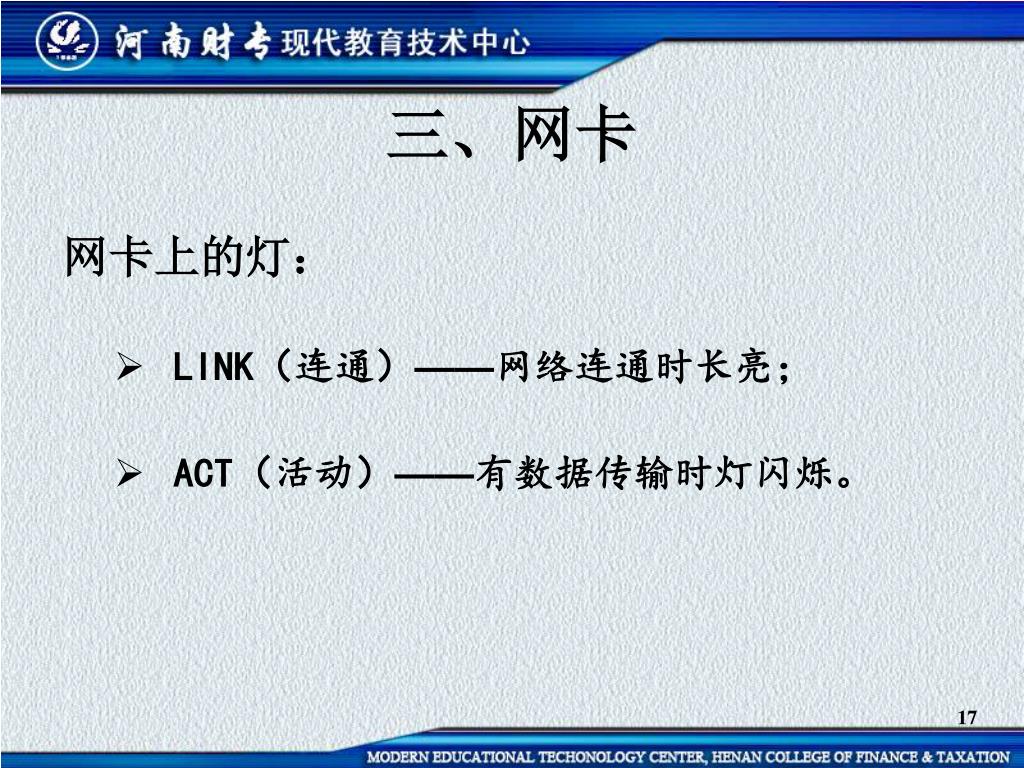 河南财专现代教育技术中心

三、网卡

网卡上的灯：

➢ LINK（连通）——网络连通时长亮；

➢ ACT（活动）——有数据传输时灯闪烁。

17

MODERN EDUCATIONAL TECHONOLOGY CENTER, HENAN COLLEGE OF FINANCE & TAXATION